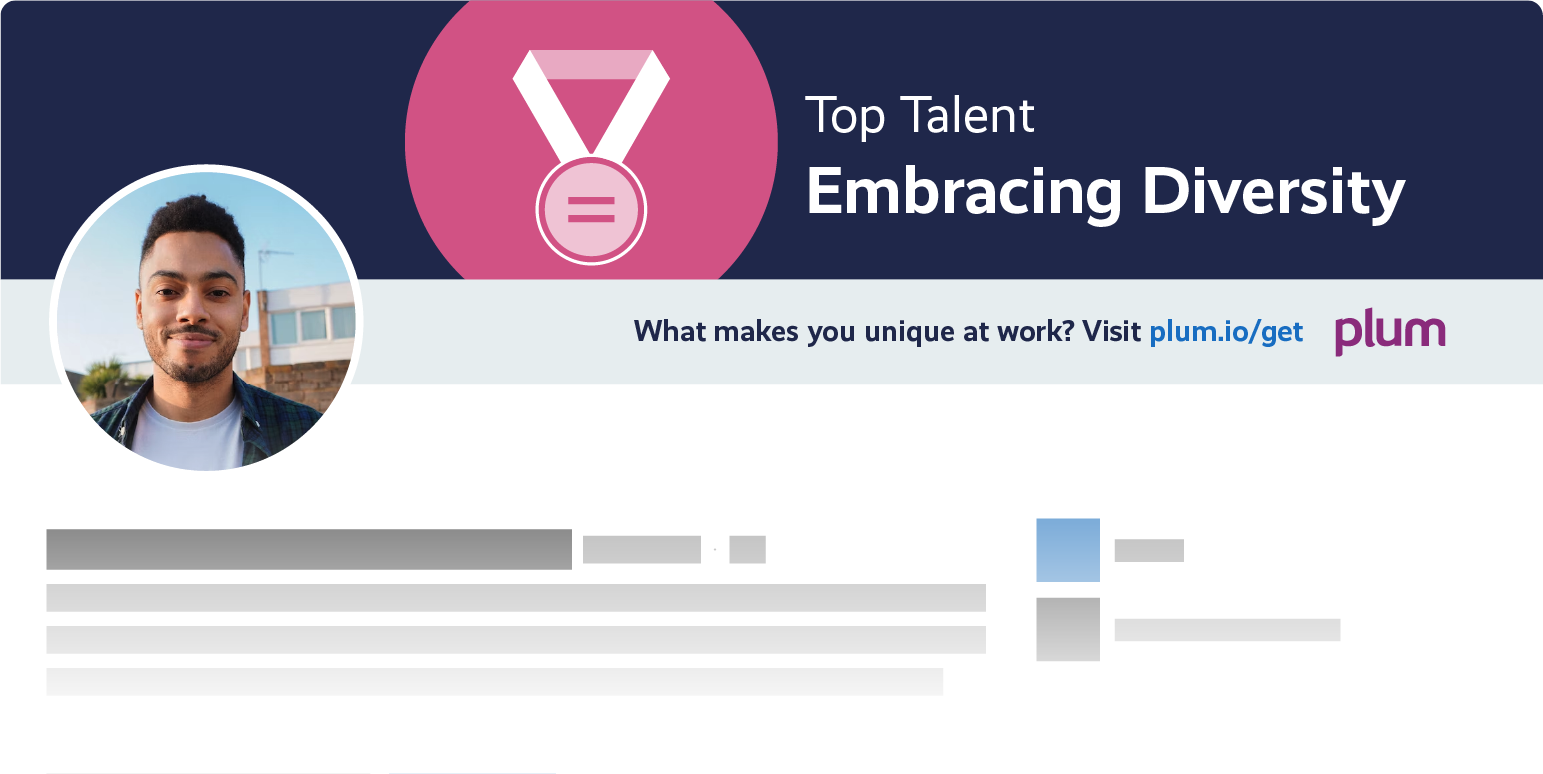 Top Talent
Embracing Diversity

What makes you unique at work? Visit plum.io/get

plum